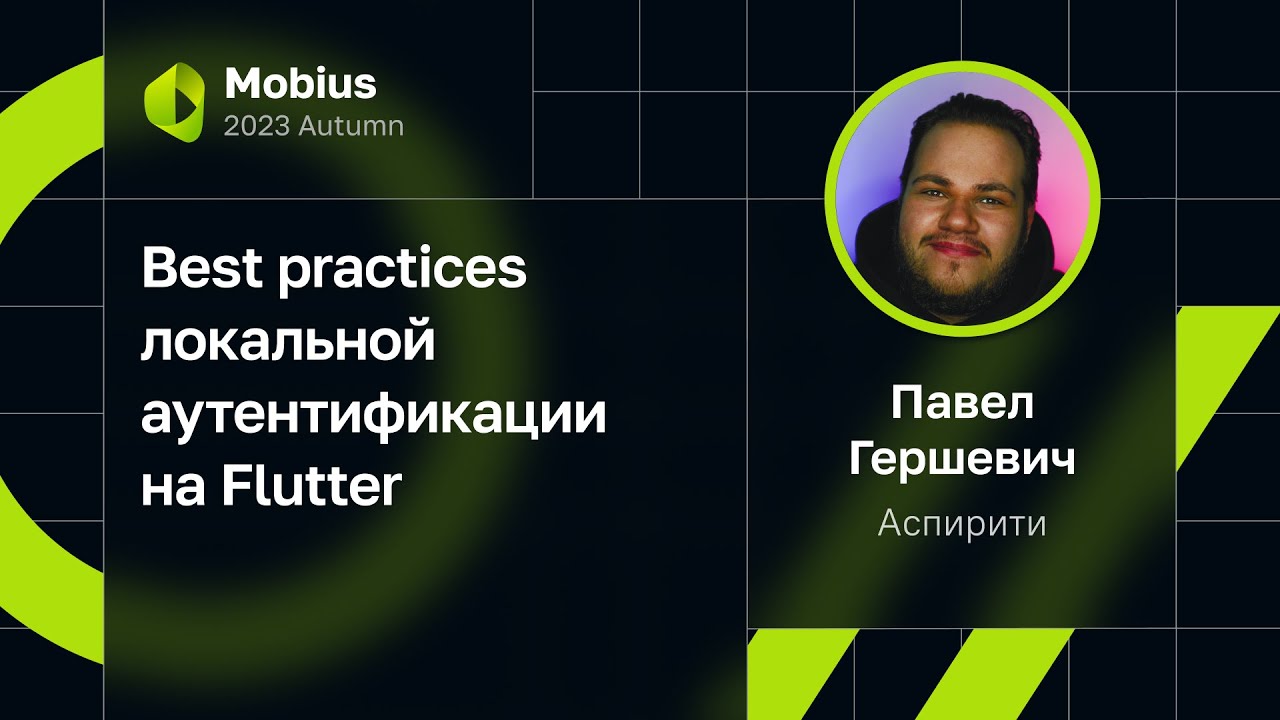 Mobius
2023 Autumn

Best practices локальной аутентификации на Flutter

Павел Гершевич
Аспирити